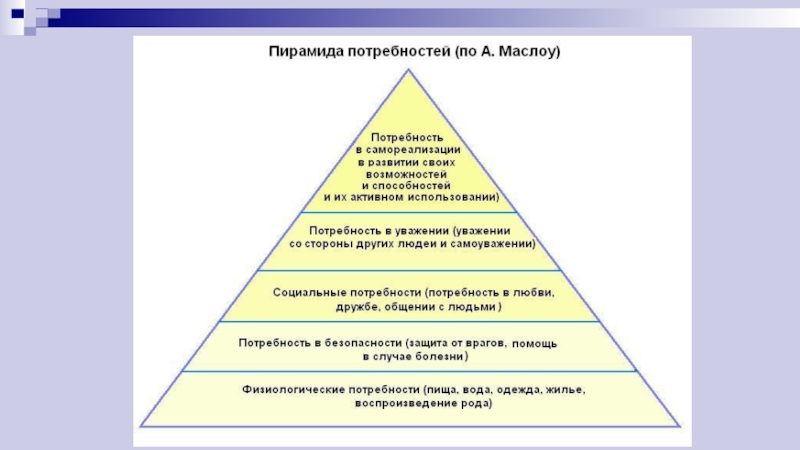 Пирамида потребностей (по А. Маслоу)

Потребность в самореализации в развитии своих возможностей и способностей и их активном использовании)

Потребность в уважении (уважении со стороны других людеи и самоуважении)

Социальные потребности (потребность в любви, дружбе, общении с людьми)

Потребность в безопасности (защита от врагов, помощь в случае болезни)

Физиологические потребности (пища, вода, одежда, жилье, воспроизведение рода)